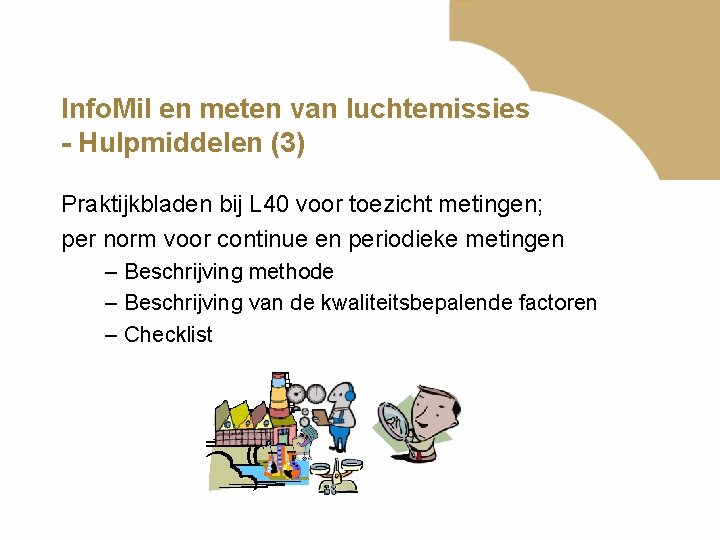 InfoMil en meten van luchtemissies - Hulpmiddelen (3)

Praktijkbladen bij L40 voor toezicht metingen;
per norm voor continue en periodieke metingen

– Beschrijving methode
– Beschrijving van de kwaliteitsbepalende factoren
– Checklist